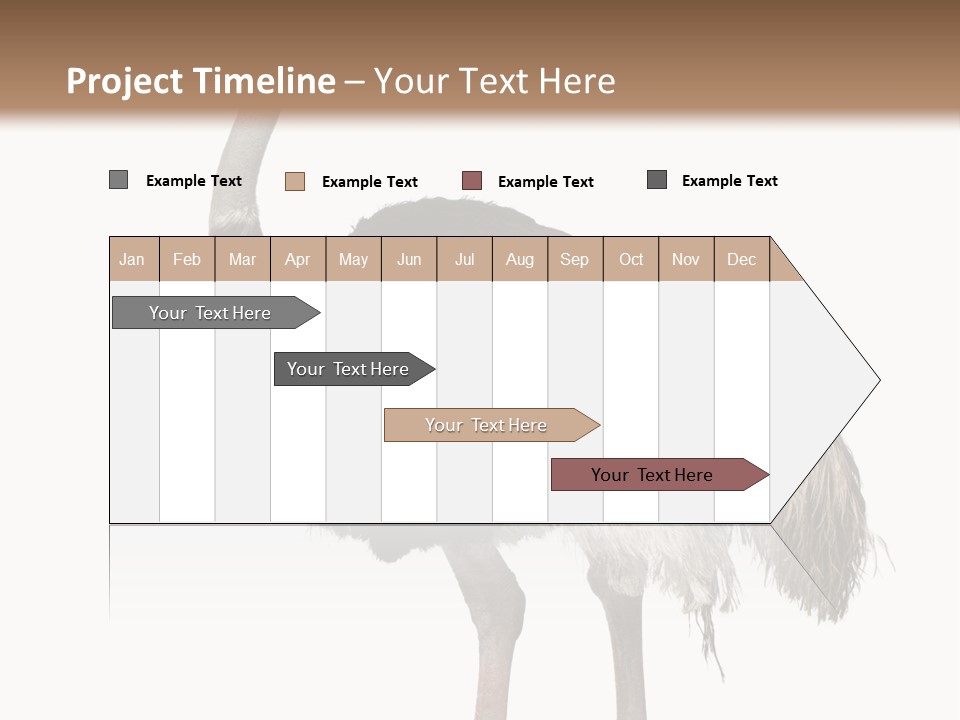 Project Timeline – Your Text Here

Example Text
Example Text
Example Text
Example Text

| Jan | Feb | Mar | Apr | May | Jun | Jul | Aug | Sep | Oct | Nov | Dec |
|---|---|---|---|---|---|---|---|---|---|---|---|

Your Text Here
Your Text Here
Your Text Here
Your Text Here